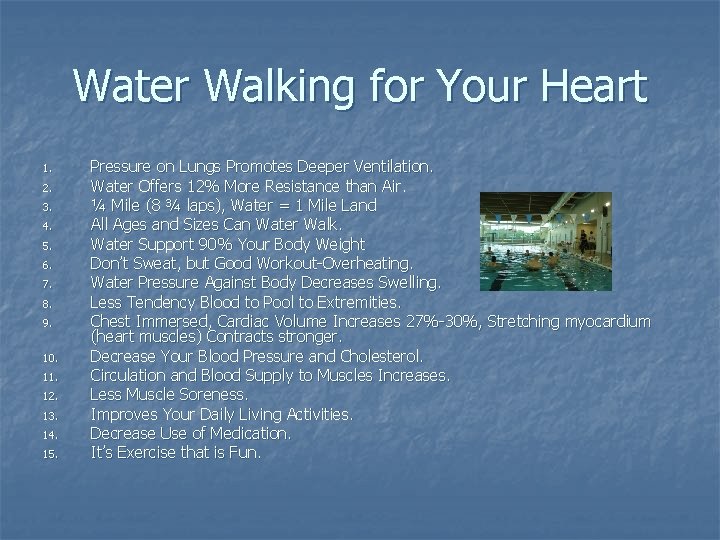 Water Walking for Your Heart

1. Pressure on Lungs Promotes Deeper Ventilation.
2. Water Offers 12% More Resistance than Air.
3. ¼ Mile (8 ¾ laps), Water = 1 Mile Land
4. All Ages and Sizes Can Water Walk.
5. Water Support 90% Your Body Weight
6. Don't Sweat, but Good Workout-Overheating.
7. Water Pressure Against Body Decreases Swelling.
8. Less Tendency Blood to Pool to Extremities.
9. Chest Immersed, Cardiac Volume Increases 27%-30%, Stretching myocardium (heart muscles) Contracts stronger.
10. Decrease Your Blood Pressure and Cholesterol.
11. Circulation and Blood Supply to Muscles Increases.
12. Less Muscle Soreness.
13. Improves Your Daily Living Activities.
14. Decrease Use of Medication.
15. It's Exercise that is Fun.